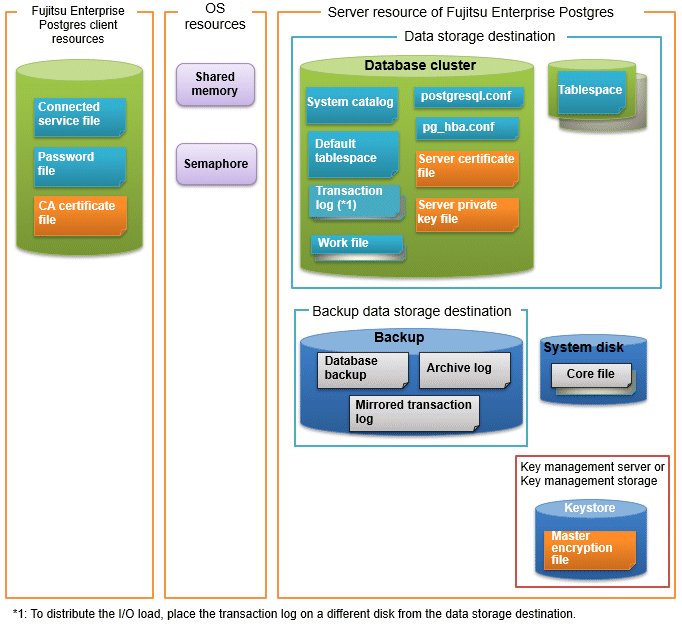 Fujitsu Enterprise Postgres client resources

Connected service file

Password file

CA certificate file

OS resources

Shared memory

Semaphore

Server resource of Fujitsu Enterprise Postgres

Data storage destination

Database cluster

System catalog

Default tablespace

Transaction log (*1)

Work file

postgresql.conf

pg_hba.conf

Server certificate file

Server private key file

Tablespace

Backup data storage destination

Backup

Database backup

Archive log

Mirrored transaction log

System disk

Core file

Key management server or Key management storage

Keystore

Master encryption file

*1: To distribute the I/O load, place the transaction log on a different disk from the data storage destination.